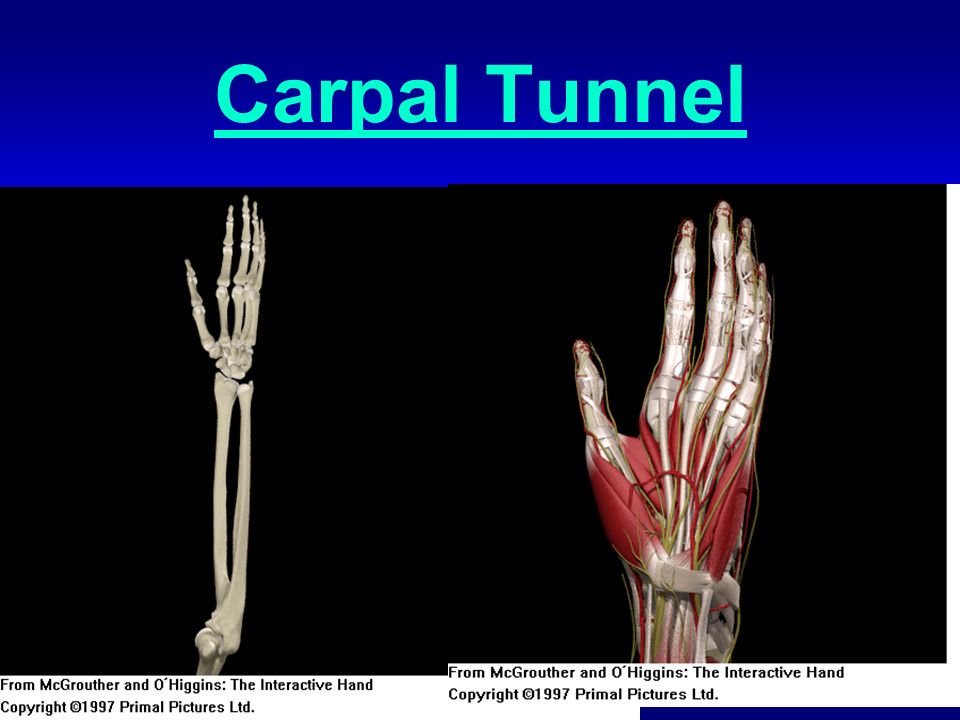 Carpal Tunnel

From McGrouther and O´Higgins: The Interactive Hand
Copyright ©1997 Primal Pictures Ltd.

From McGrouther and O´Higgins: The Interactive Hand
Copyright ©1997 Primal Pictures Ltd.